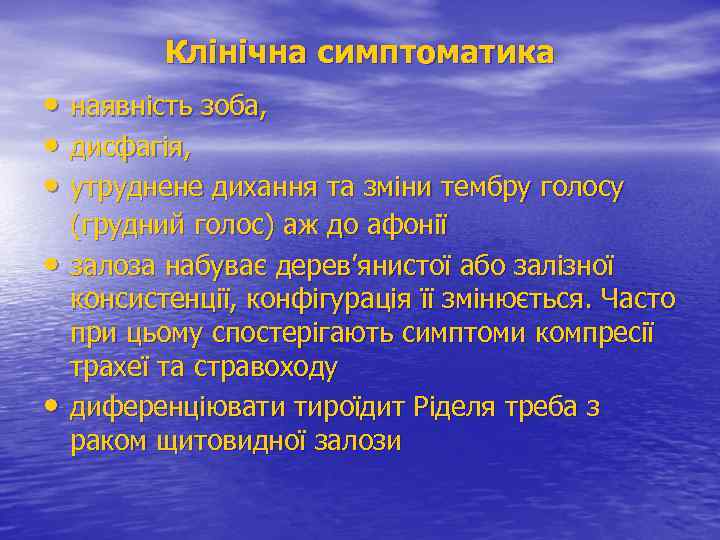 Клінічна симптоматика

• наявність зоба,
• дисфагія,
• утруднене дихання та зміни тембру голосу (грудний голос) аж до афонії
• залоза набуває дерев'янистої або залізної консистенції, конфігурація її змінюється. Часто при цьому спостерігають симптоми компресії трахеї та стравоходу
• диференціювати тироїдит Ріделя треба з раком щитовидної залози